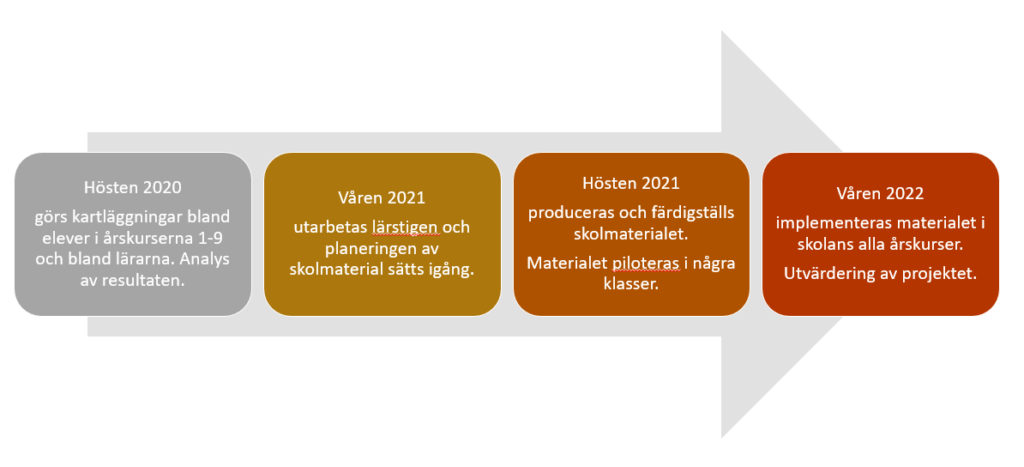 Hösten 2020

görs kartläggningar bland elever i årskurserna 1-9 och bland lärarna. Analys av resultaten.

Våren 2021

utarbetas lärstigen och planeringen av skolmaterial sätts igång.

Hösten 2021

produceras och färdigställs skolmaterialet.

Materialet piloteras i några klasser.

Våren 2022

implementeras materialet i skolans alla årskurser.

Utvärdering av projektet.